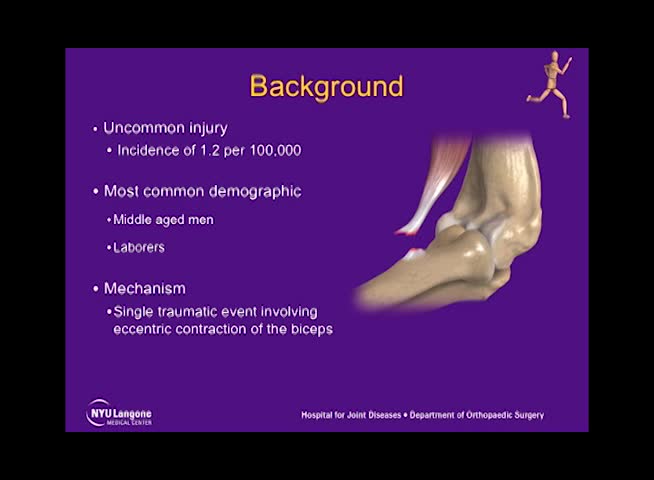 Background

• Uncommon injury
• Incidence of 1.2 per 100,000

• Most common demographic
• Middle aged men
• Laborers

• Mechanism
• Single traumatic event involving eccentric contraction of the biceps

NYU Langone MEDICAL CENTER

Hospital for Joint Diseases • Department of Orthopaedic Surgery